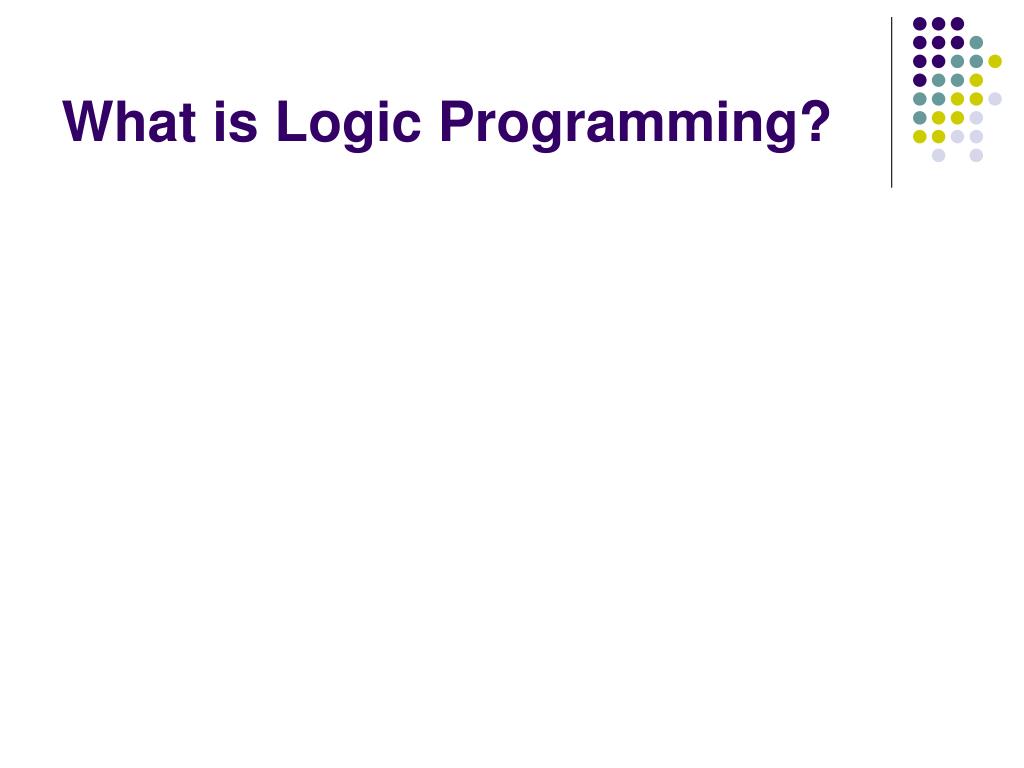 What is Logic Programming?